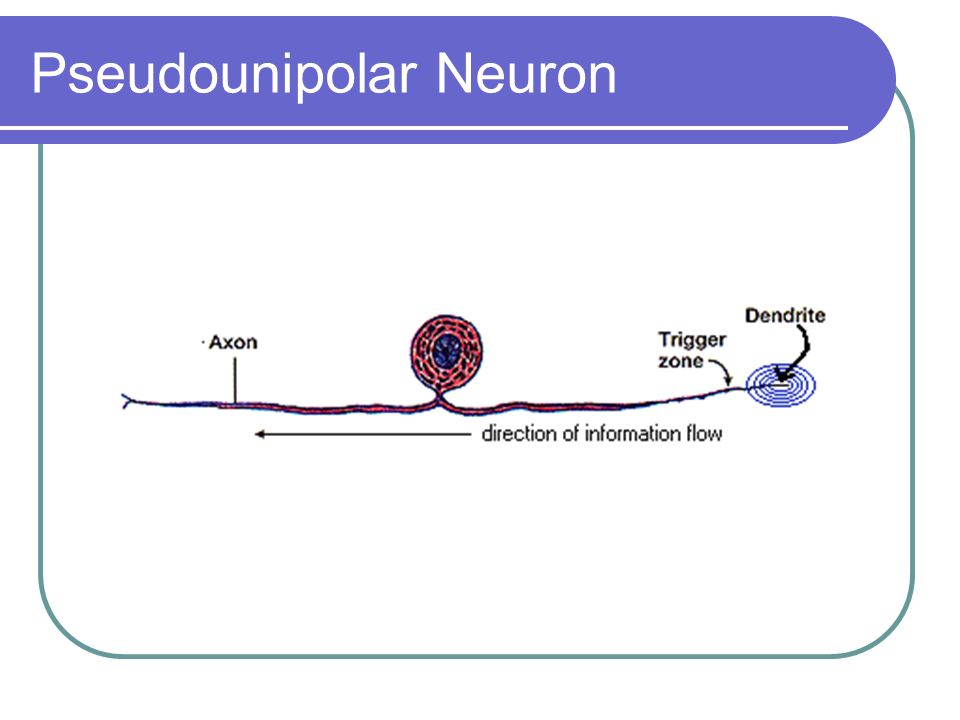 Pseudounipolar Neuron

Axon

Trigger zone

Dendrite

direction of information flow